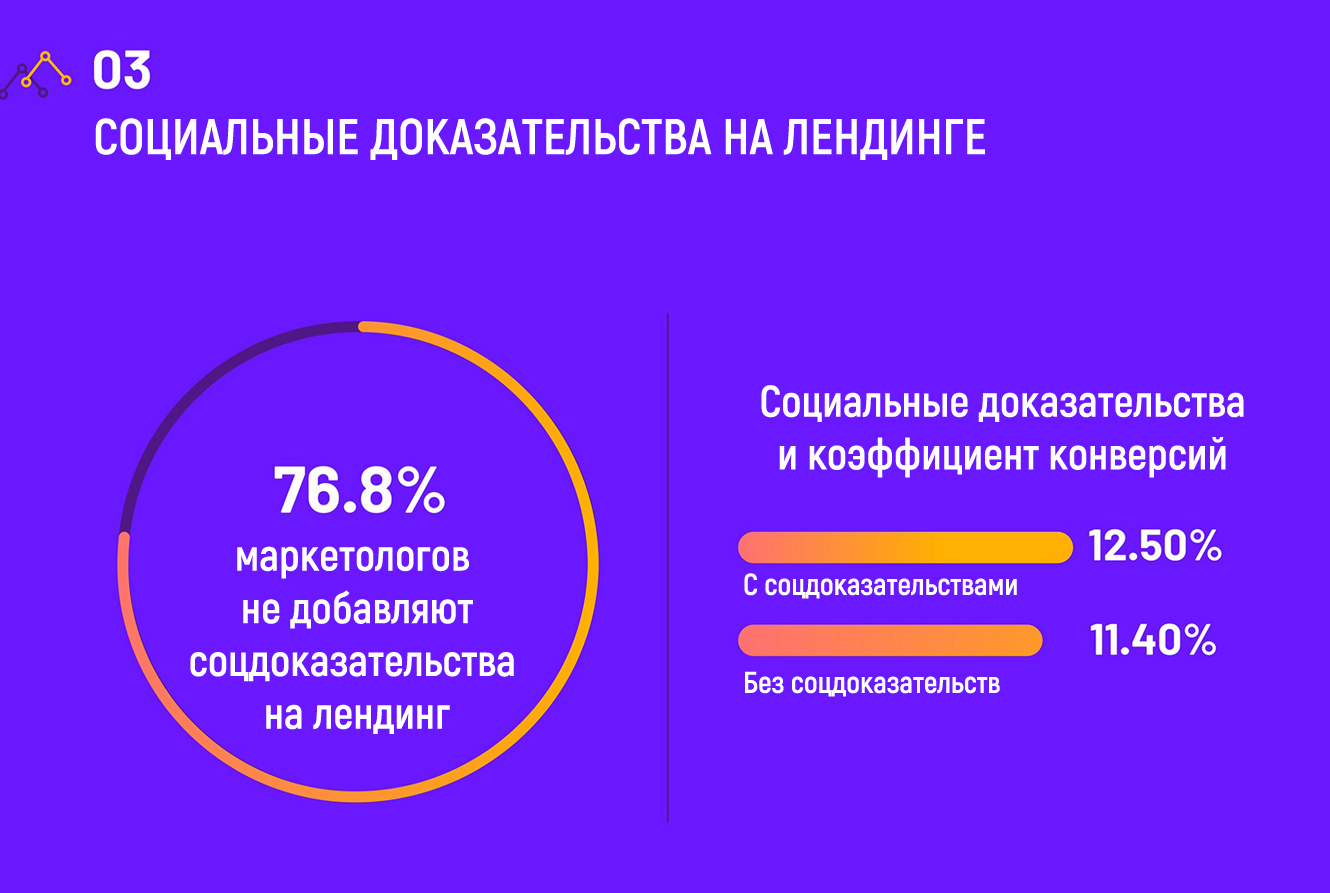 03

СОЦИАЛЬНЫЕ ДОКАЗАТЕЛЬСТВА НА ЛЕНДИНГЕ

76.8%
маркетологов
не добавляют
соцдоказательства
на лендинг

Социальные доказательства и коэффициент конверсий

12.50%
С соцдоказательствами

11.40%
Без соцдоказательств